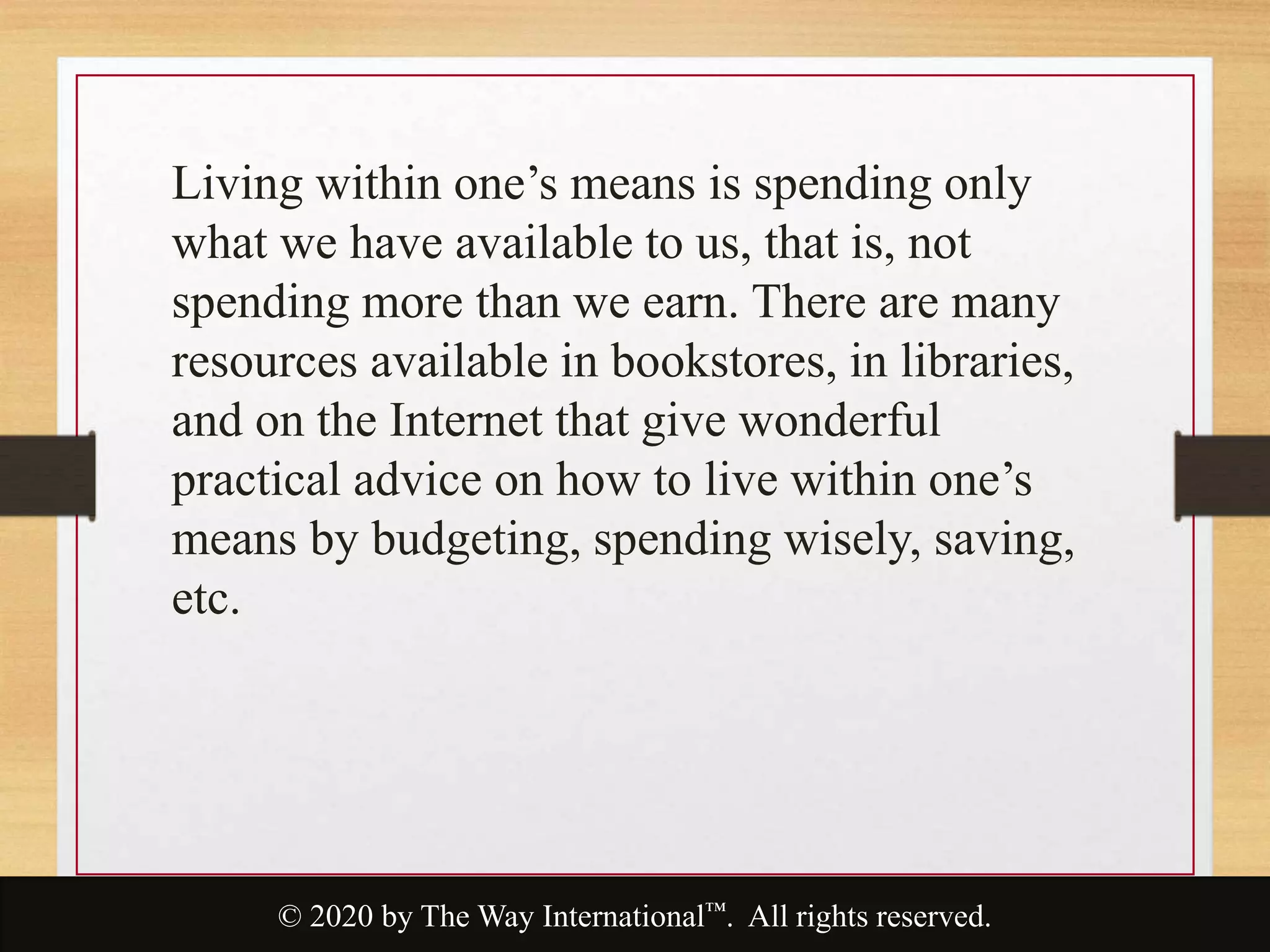 Living within one’s means is spending only what we have available to us, that is, not spending more than we earn. There are many resources available in bookstores, in libraries, and on the Internet that give wonderful practical advice on how to live within one’s means by budgeting, spending wisely, saving, etc.

© 2020 by The Way International™. All rights reserved.